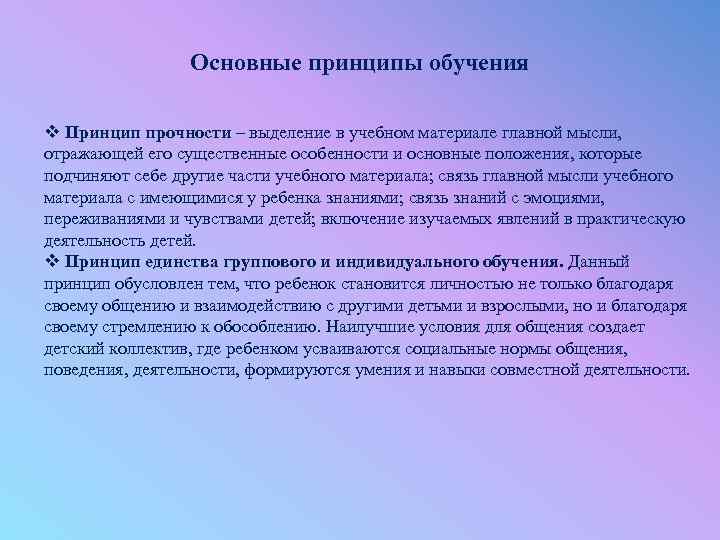 Основные принципы обучения

❖ Принцип прочности – выделение в учебном материале главной мысли, отражающей его существенные особенности и основные положения, которые подчиняют себе другие части учебного материала; связь главной мысли учебного материала с имеющимися у ребенка знаниями; связь знаний с эмоциями, переживаниями и чувствами детей; включение изучаемых явлений в практическую деятельность детей.
❖ Принцип единства группового и индивидуального обучения. Данный принцип обусловлен тем, что ребенок становится личностью не только благодаря своему общению и взаимодействию с другими детьми и взрослыми, но и благодаря своему стремлению к обособлению. Наилучшие условия для общения создает детский коллектив, где ребенком усваиваются социальные нормы общения, поведения, деятельности, формируются умения и навыки совместной деятельности.